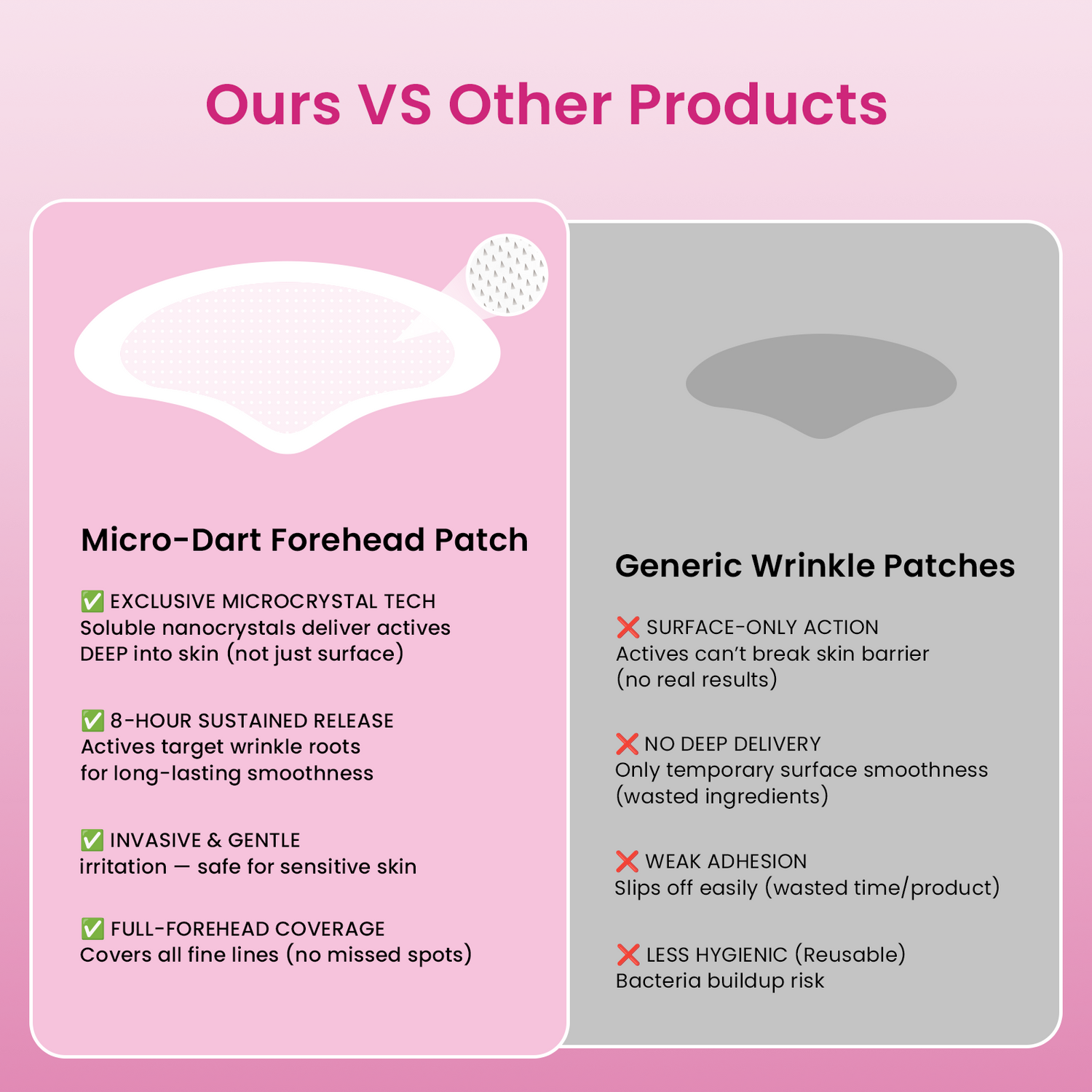 Ours VS Other Products

Micro-Dart Forehead Patch

✅ EXCLUSIVE MICROCRYSTAL TECH
Soluble nanocrystals deliver actives DEEP into skin (not just surface)

✅ 8-HOUR SUSTAINED RELEASE
Actives target wrinkle roots for long-lasting smoothness

✅ INVASIVE & GENTLE
irritation — safe for sensitive skin

✅ FULL-FOREHEAD COVERAGE
Covers all fine lines (no missed spots)

Generic Wrinkle Patches

❌ SURFACE-ONLY ACTION
Actives can't break skin barrier (no real results)

❌ NO DEEP DELIVERY
Only temporary surface smoothness (wasted ingredients)

❌ WEAK ADHESION
Slips off easily (wasted time/product)

❌ LESS HYGIENIC (Reusable)
Bacteria buildup risk